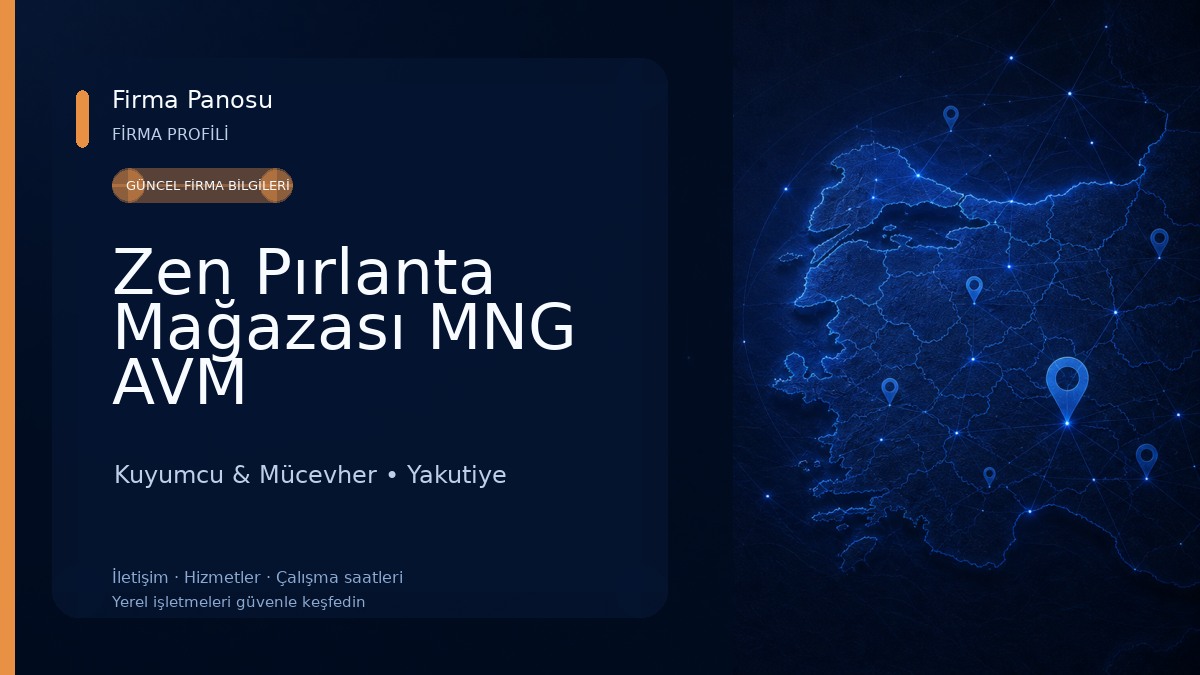 Firma Panosu
FİRMA PROFİLİ

GÜNCEL FİRMA BİLGİLERİ

Zen Pırlanta Mağazası MNG AVM

Kuyumcu & Mücevher • Yakutiye

İletişim · Hizmetler · Çalışma saatleri
Yerel işletmeleri güvenle keşfedin